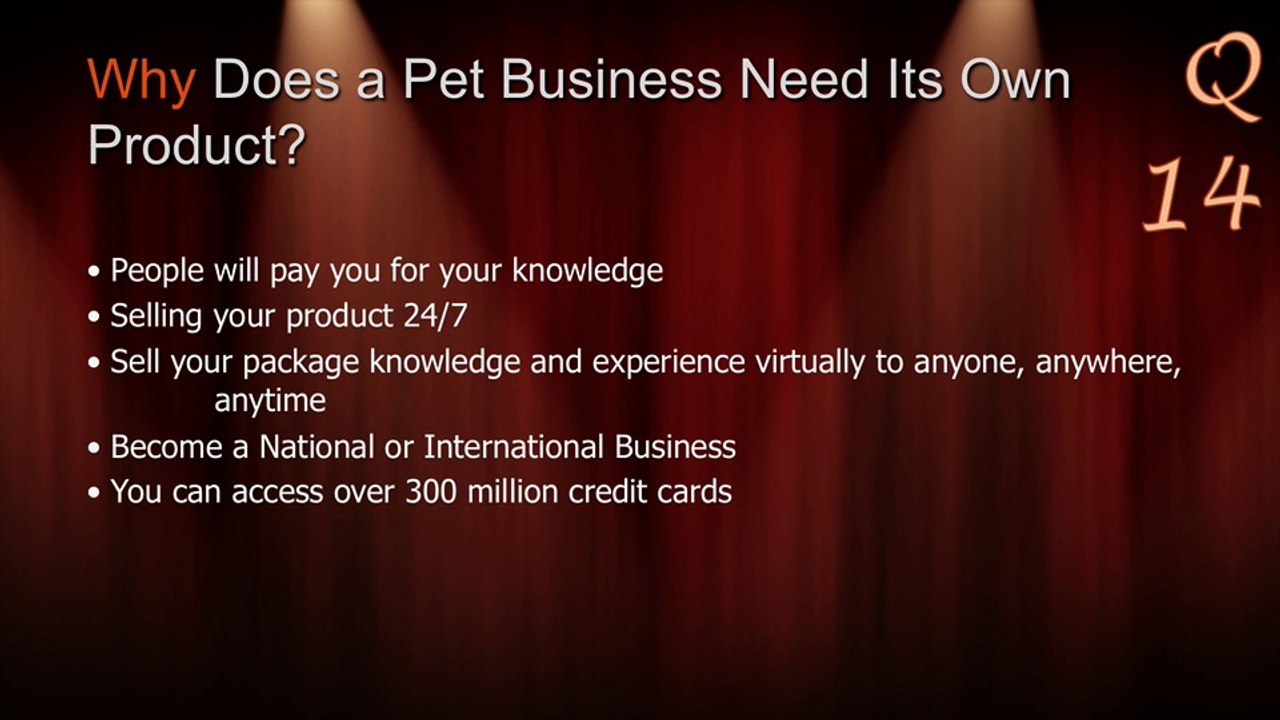 Why Does a Pet Business Need Its Own Product?

Q 14

• People will pay you for your knowledge
• Selling your product 24/7
• Sell your package knowledge and experience virtually to anyone, anywhere, anytime
• Become a National or International Business
• You can access over 300 million credit cards